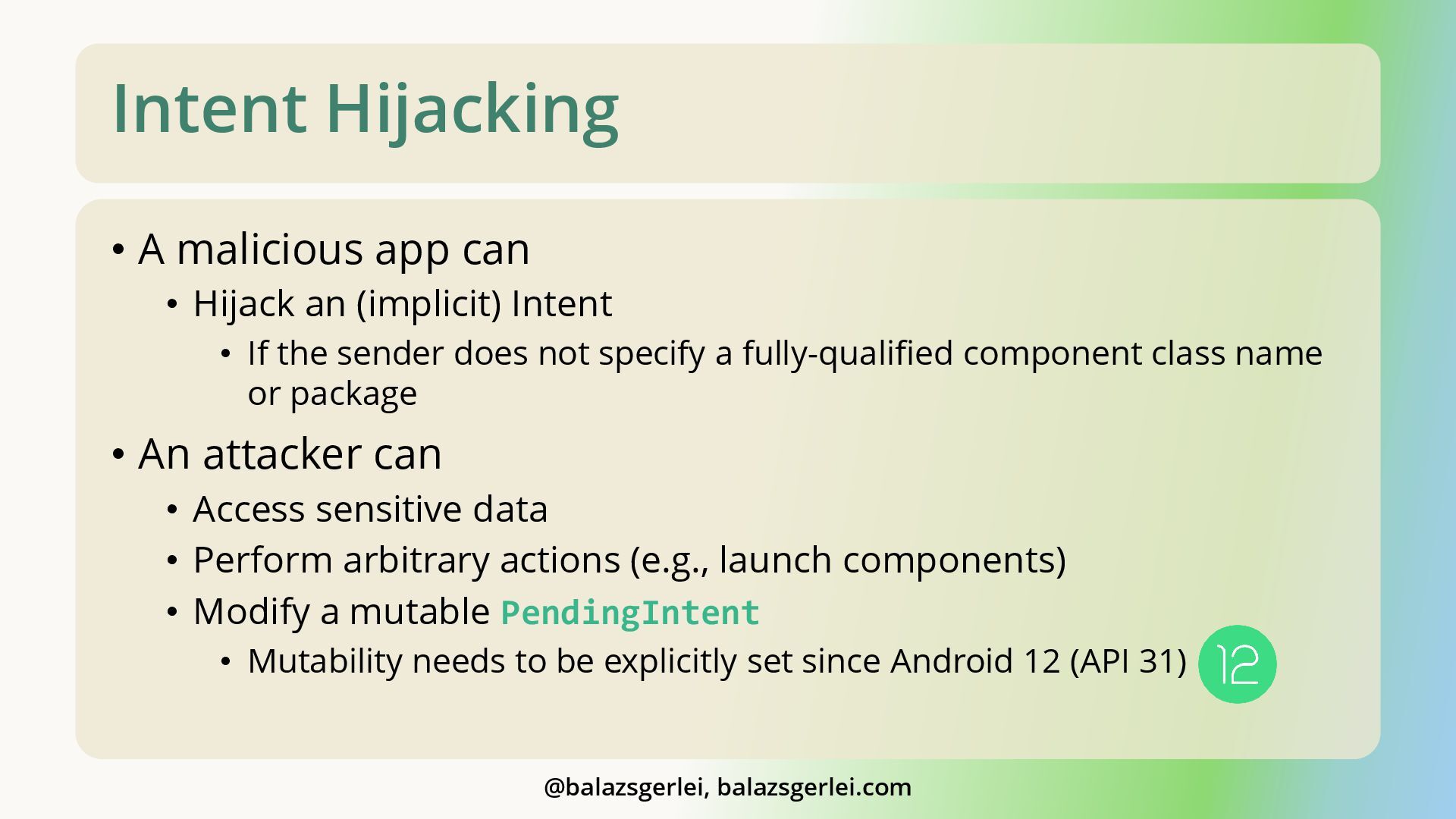 Intent Hijacking

• A malicious app can
  • Hijack an (implicit) Intent
    • If the sender does not specify a fully-qualified component class name or package
• An attacker can
  • Access sensitive data
  • Perform arbitrary actions (e.g., launch components)
  • Modify a mutable PendingIntent
    • Mutability needs to be explicitly set since Android 12 (API 31) 12

@balazsgerlei, balazsgerlei.com